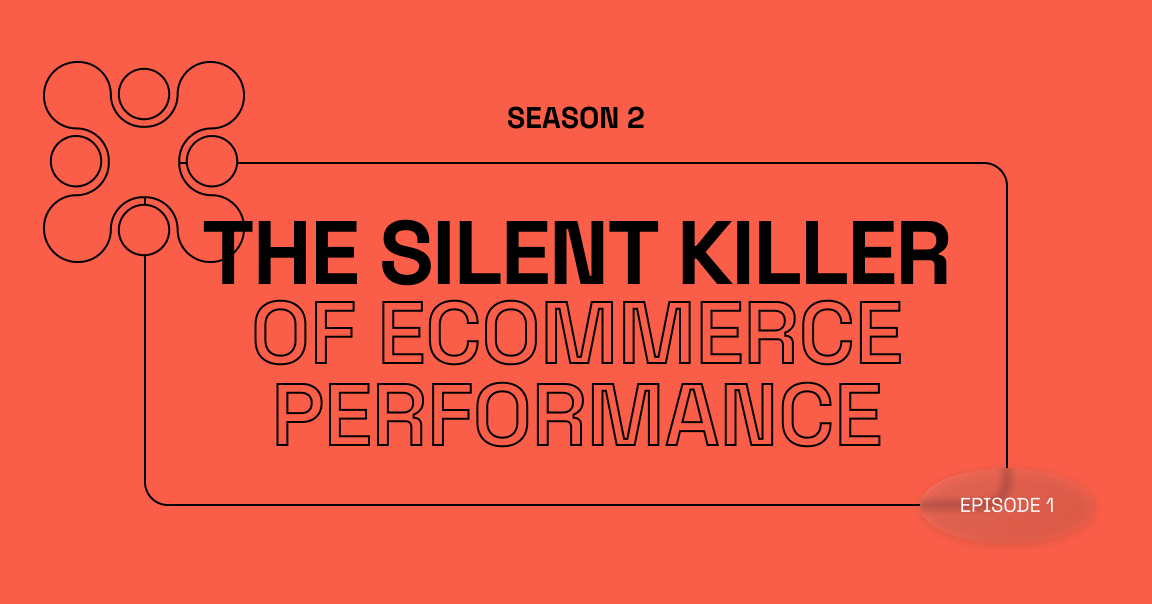 SEASON 2

THE SILENT KILLER
OF ECOMMERCE
PERFORMANCE

EPISODE 1